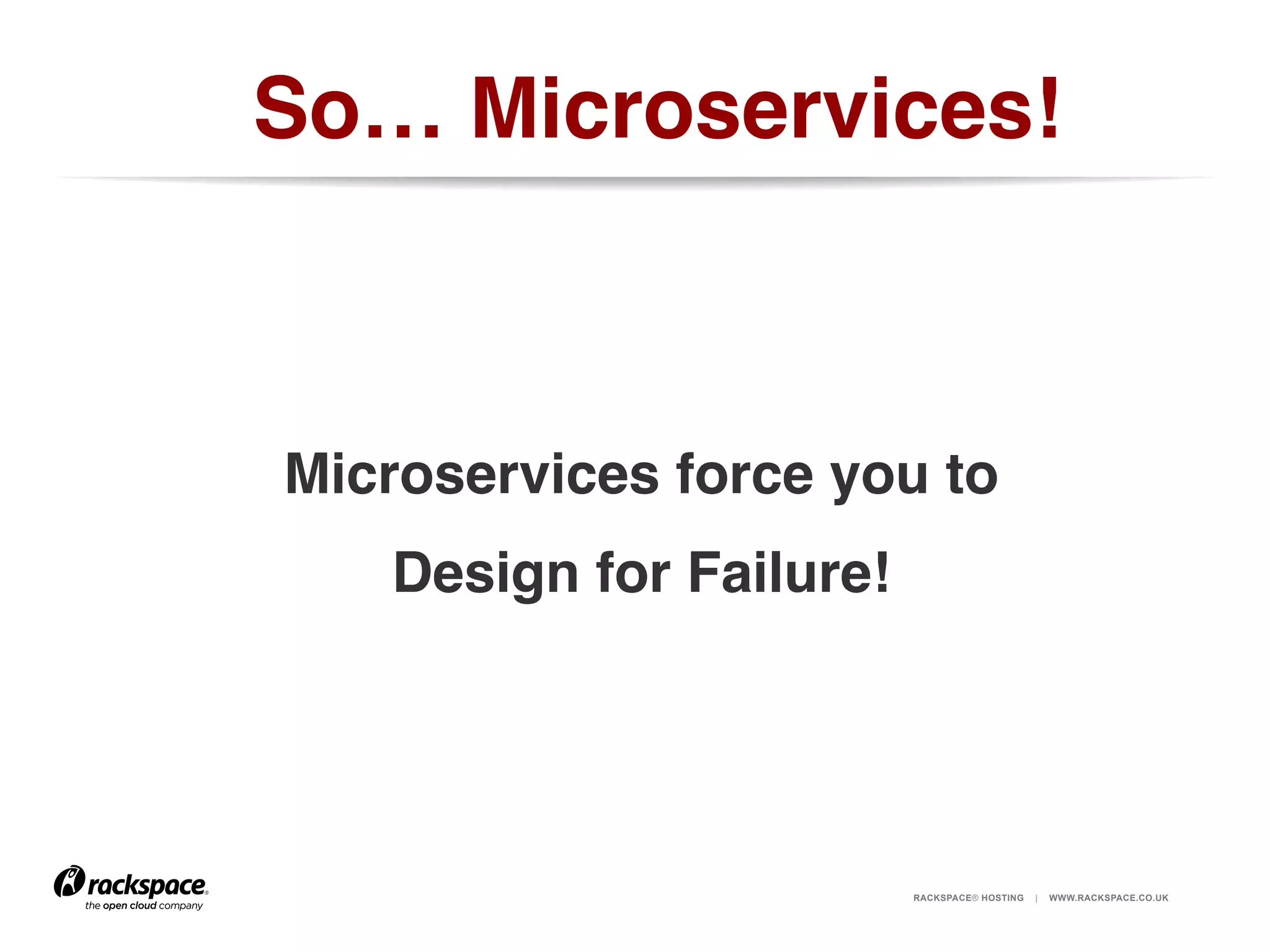 So… Microservices!

Microservices force you to

Design for Failure!

rackspace®
the open cloud company

RACKSPACE® HOSTING | WWW.RACKSPACE.CO.UK